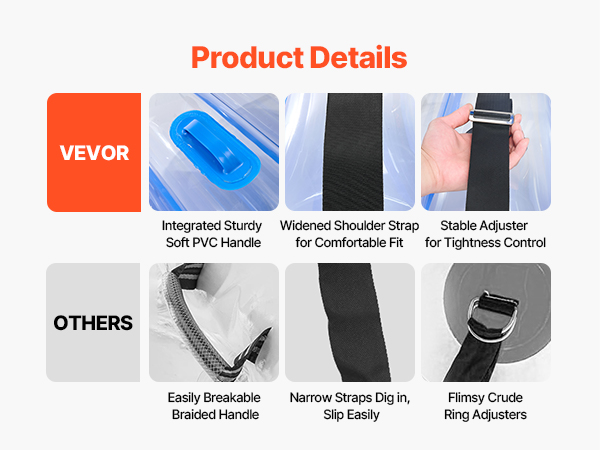 Product Details

VEVOR

Integrated Sturdy Soft PVC Handle

Widened Shoulder Strap for Comfortable Fit

Stable Adjuster for Tightness Control

OTHERS

Easily Breakable Braided Handle

Narrow Straps Dig in, Slip Easily

Flimsy Crude Ring Adjusters